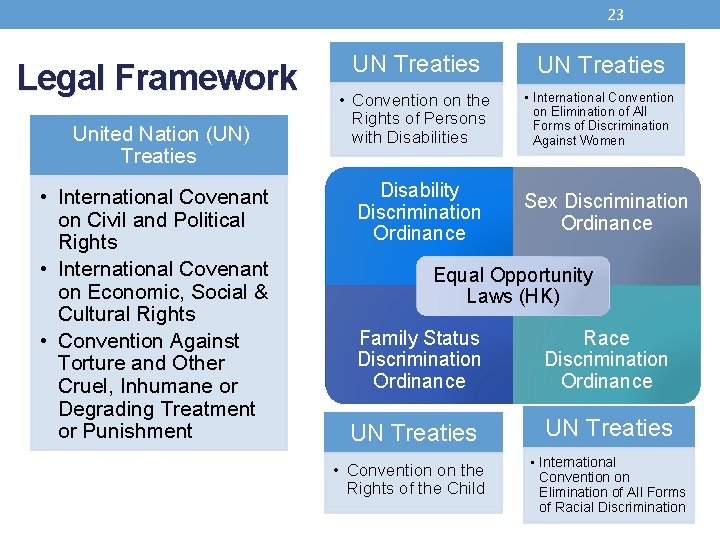 23

Legal Framework

United Nation (UN) Treaties

• International Covenant on Civil and Political Rights
• International Covenant on Economic, Social & Cultural Rights
• Convention Against Torture and Other Cruel, Inhumane or Degrading Treatment or Punishment

UN Treaties

• Convention on the Rights of Persons with Disabilities

UN Treaties

• International Convention on Elimination of All Forms of Discrimination Against Women

Disability Discrimination Ordinance

Sex Discrimination Ordinance

Equal Opportunity Laws (HK)

Family Status Discrimination Ordinance

Race Discrimination Ordinance

UN Treaties

• Convention on the Rights of the Child

UN Treaties

• International Convention on Elimination of All Forms of Racial Discrimination